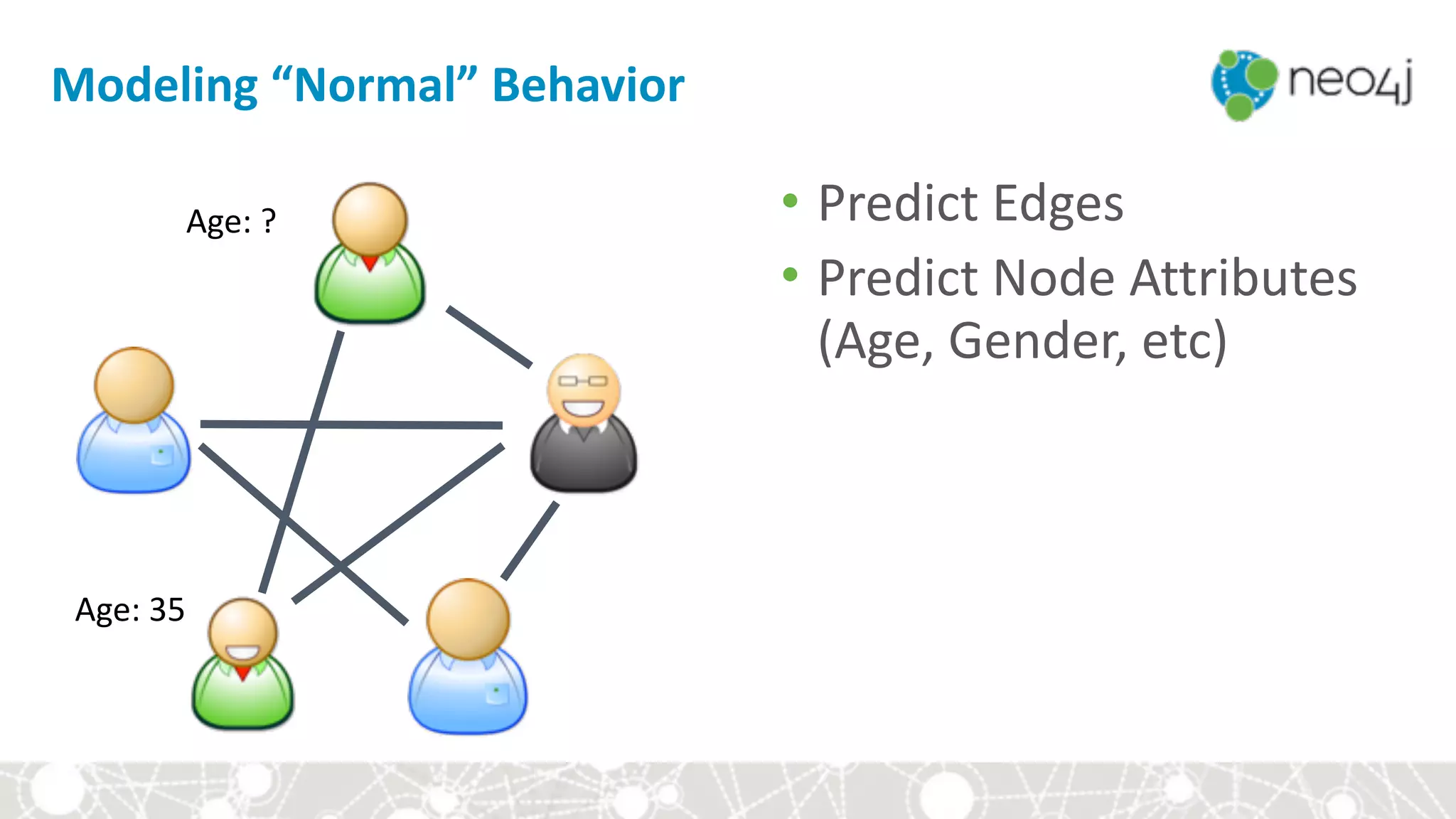 Modeling “Normal” Behavior

neo4j

Age: ?

Age: 35

• Predict Edges
• Predict Node Attributes (Age, Gender, etc)